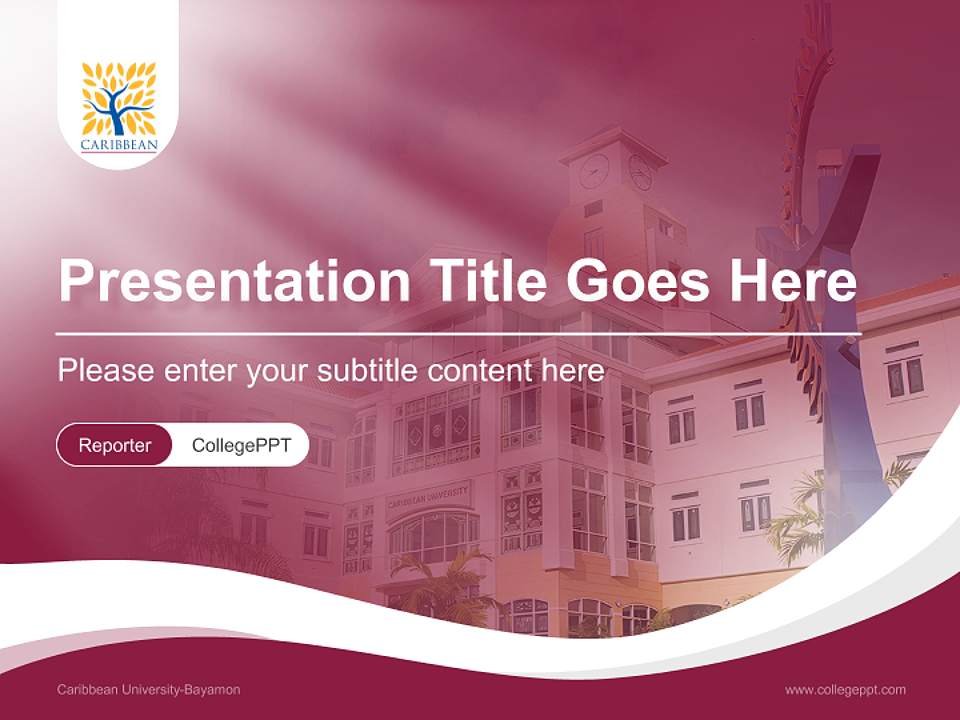 CARIBBEAN

Presentation Title Goes Here

Please enter your subtitle content here

Reporter CollegePPT

CARIBBEAN UNIVERSITY

Caribbean University-Bayamon

www.collegeppt.com